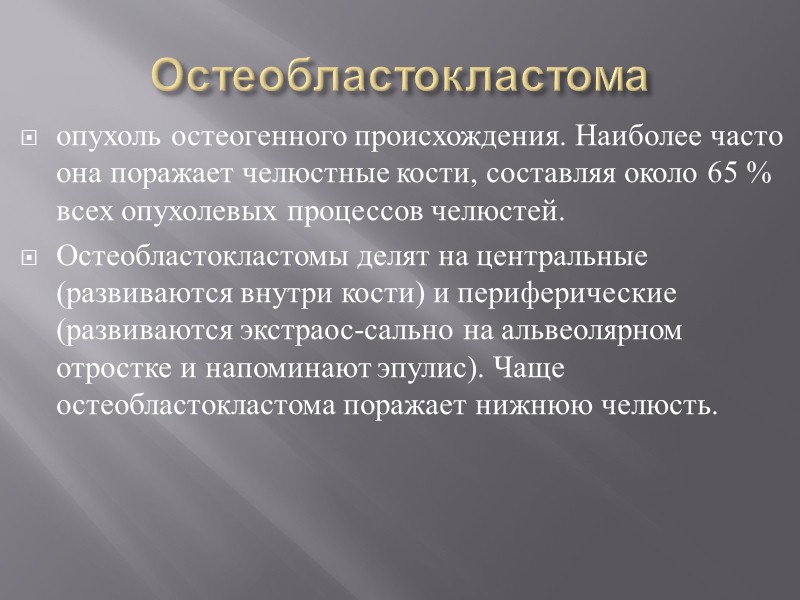 Остеобластокластома

опухоль остеогенного происхождения. Наиболее часто она поражает челюстные кости, составляя около 65 % всех опухолевых процессов челюстей.

Остеобластокластомы делят на центральные (развиваются внутри кости) и периферические (развиваются экстраос-сально на альвеолярном отростке и напоминают эпулис). Чаще остеобластокластома поражает нижнюю челюсть.